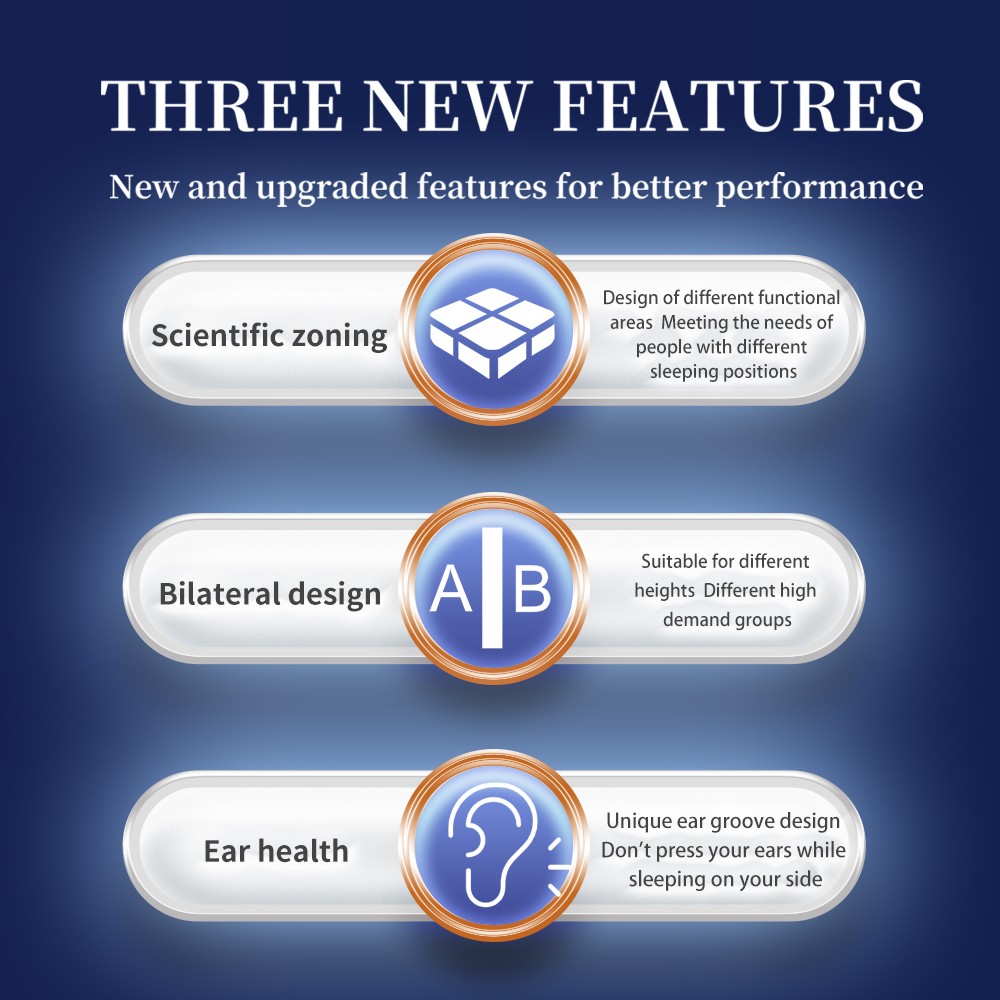 THREE NEW FEATURES

New and upgraded features for better performance

Scientific zoning

Design of different functional areas Meeting the needs of people with different sleeping positions

Bilateral design

A B

Suitable for different heights Different high demand groups

Ear health

Unique ear groove design Don't press your ears while sleeping on your side